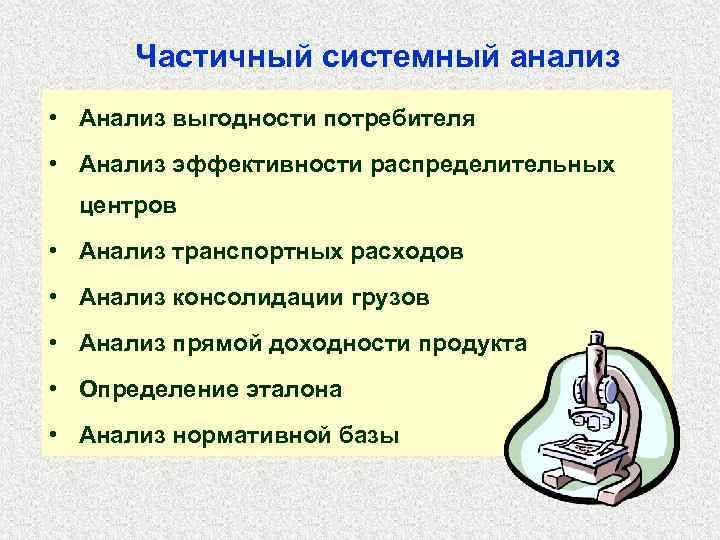 Частичный системный анализ

• Анализ выгодности потребителя
• Анализ эффективности распределительных центров
• Анализ транспортных расходов
• Анализ консолидации грузов
• Анализ прямой доходности продукта
• Определение эталона
• Анализ нормативной базы